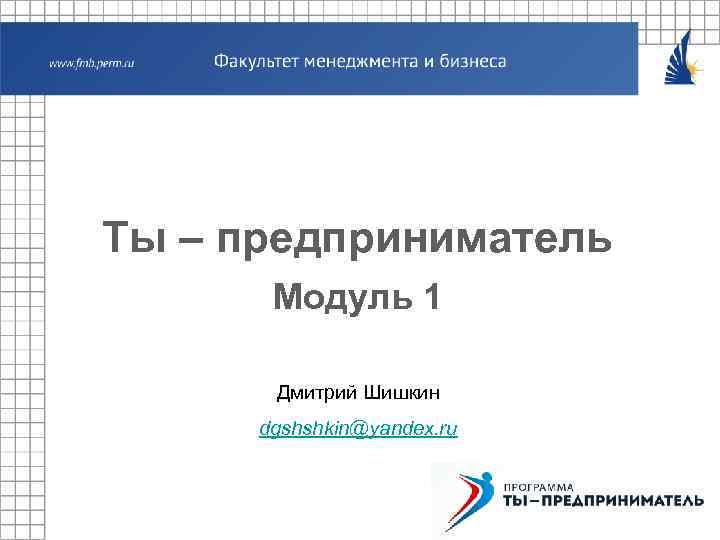 www.fmb.perm.ru

Факультет менеджмента и бизнеса

Ты – предприниматель

Модуль 1

Дмитрий Шишкин

dgshshkin@yandex.ru

ПРОГРАММА
ТЫ–ПРЕДПРИНИМАТЕЛЬ